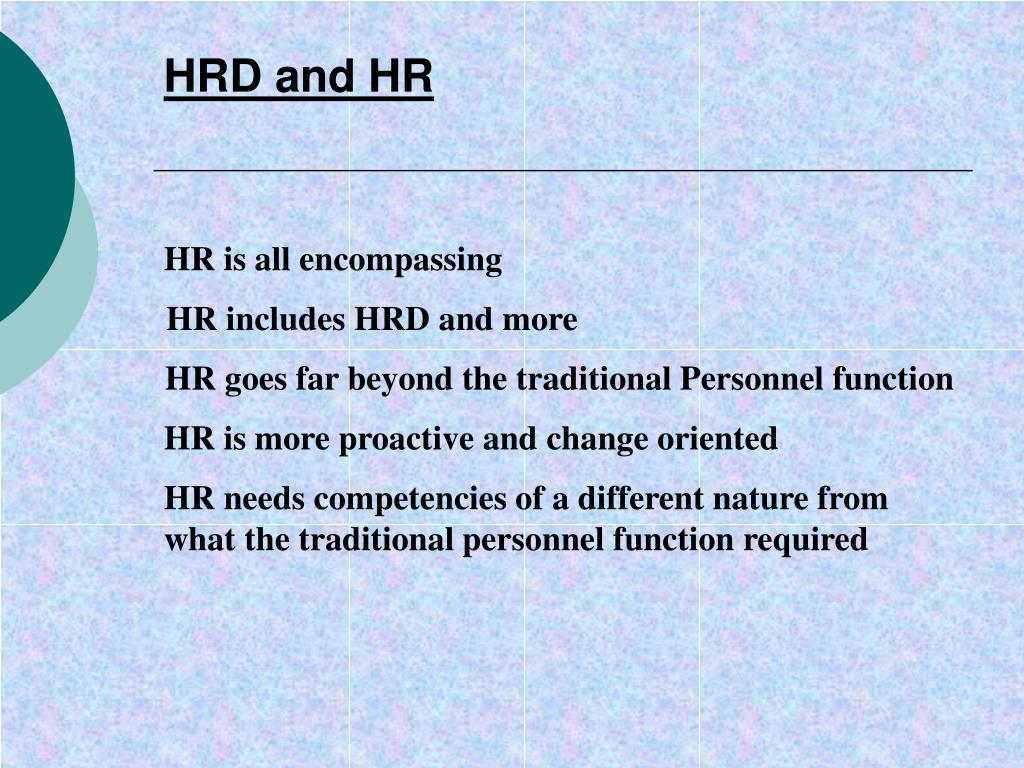 HRD and HR

HR is all encompassing

HR includes HRD and more

HR goes far beyond the traditional Personnel function

HR is more proactive and change oriented

HR needs competencies of a different nature from what the traditional personnel function required